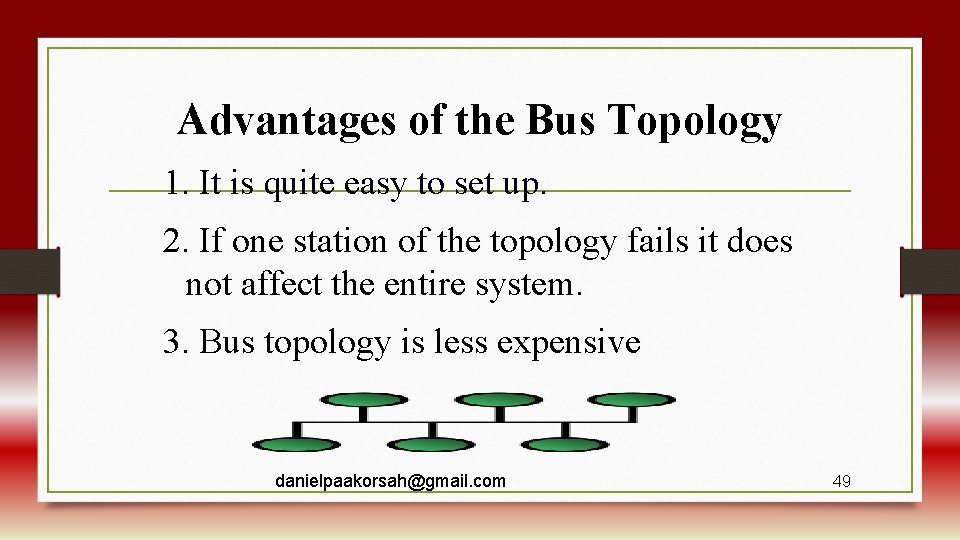 Advantages of the Bus Topology

1. It is quite easy to set up.

2. If one station of the topology fails it does not affect the entire system.

3. Bus topology is less expensive

danielpaakorsah@gmail.com

49